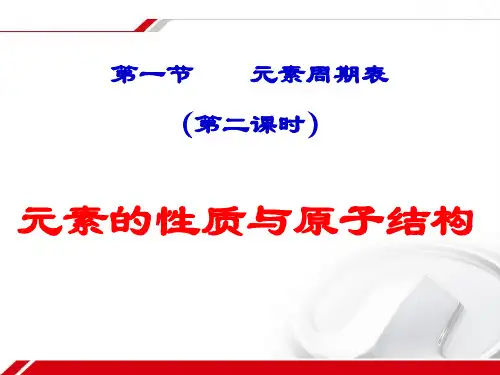 第一节　　元素周期表

（第二课时）

元素的性质与原子结构